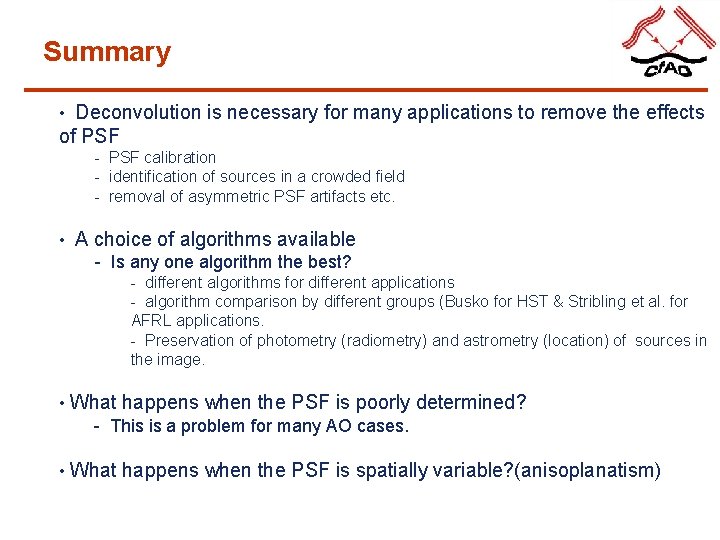 Summary

CfAO

• Deconvolution is necessary for many applications to remove the effects of PSF
- PSF calibration
- identification of sources in a crowded field
- removal of asymmetric PSF artifacts etc.

• A choice of algorithms available
- Is any one algorithm the best?
- different algorithms for different applications
- algorithm comparison by different groups (Busko for HST & Stribling et al. for AFRL applications.
- Preservation of photometry (radiometry) and astrometry (location) of sources in the image.

• What happens when the PSF is poorly determined?
- This is a problem for many AO cases.

• What happens when the PSF is spatially variable?(anisoplanatism)